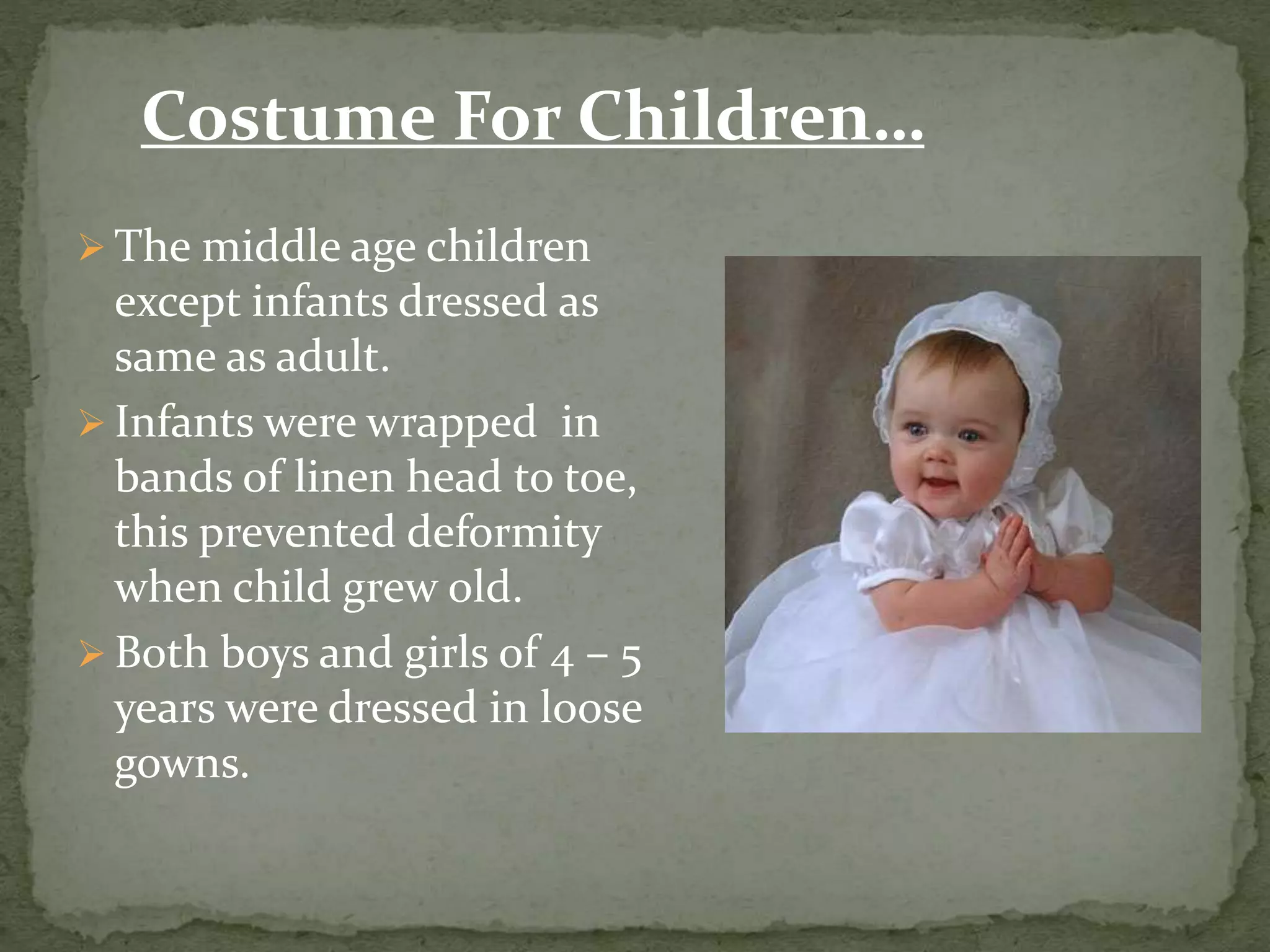 Costume For Children…

➢ The middle age children except infants dressed as same as adult.

➢ Infants were wrapped in bands of linen head to toe, this prevented deformity when child grew old.

➢ Both boys and girls of 4 – 5 years were dressed in loose gowns.